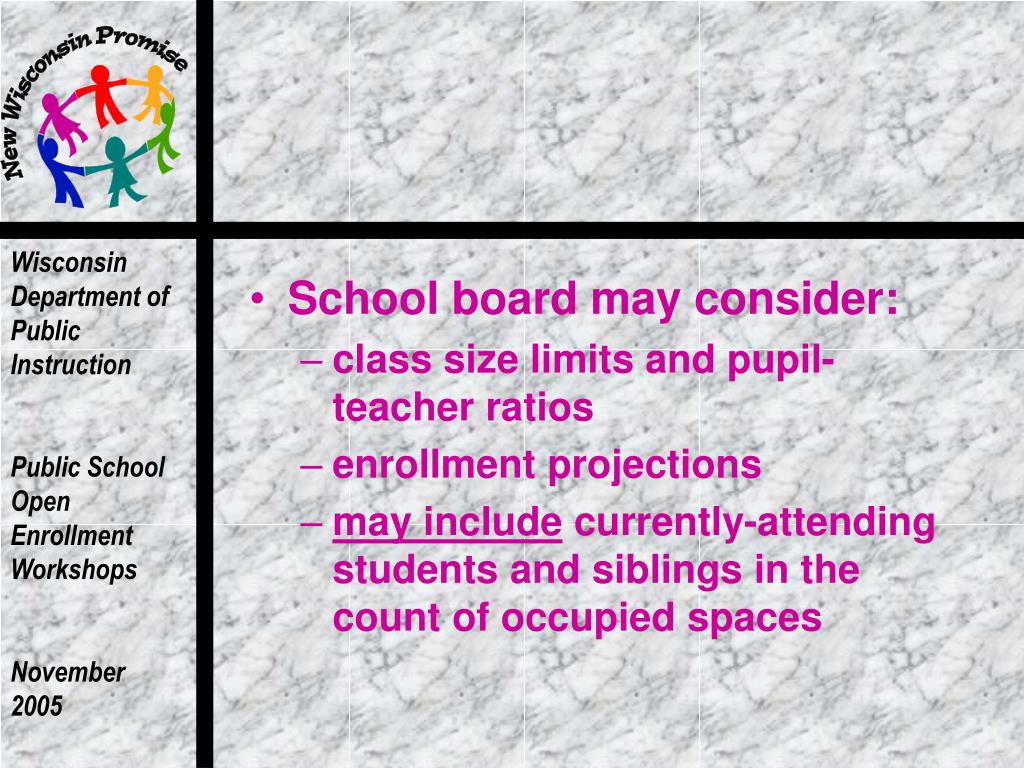 New Wisconsin Promise

Wisconsin Department of Public Instruction

Public School Open Enrollment Workshops

November 2005

• School board may consider:
– class size limits and pupil-teacher ratios
– enrollment projections
– may include currently-attending students and siblings in the count of occupied spaces